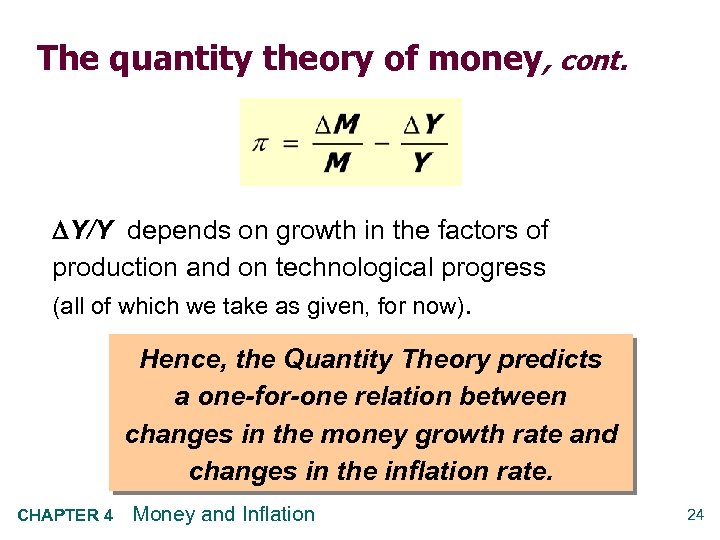 The quantity theory of money, cont.

$\pi = \frac{\Delta M}{M} - \frac{\Delta Y}{Y}$

$\Delta Y/Y$ depends on growth in the factors of production and on technological progress (all of which we take as given, for now).

Hence, the Quantity Theory predicts a one-for-one relation between changes in the money growth rate and changes in the inflation rate.

CHAPTER 4 Money and Inflation

24